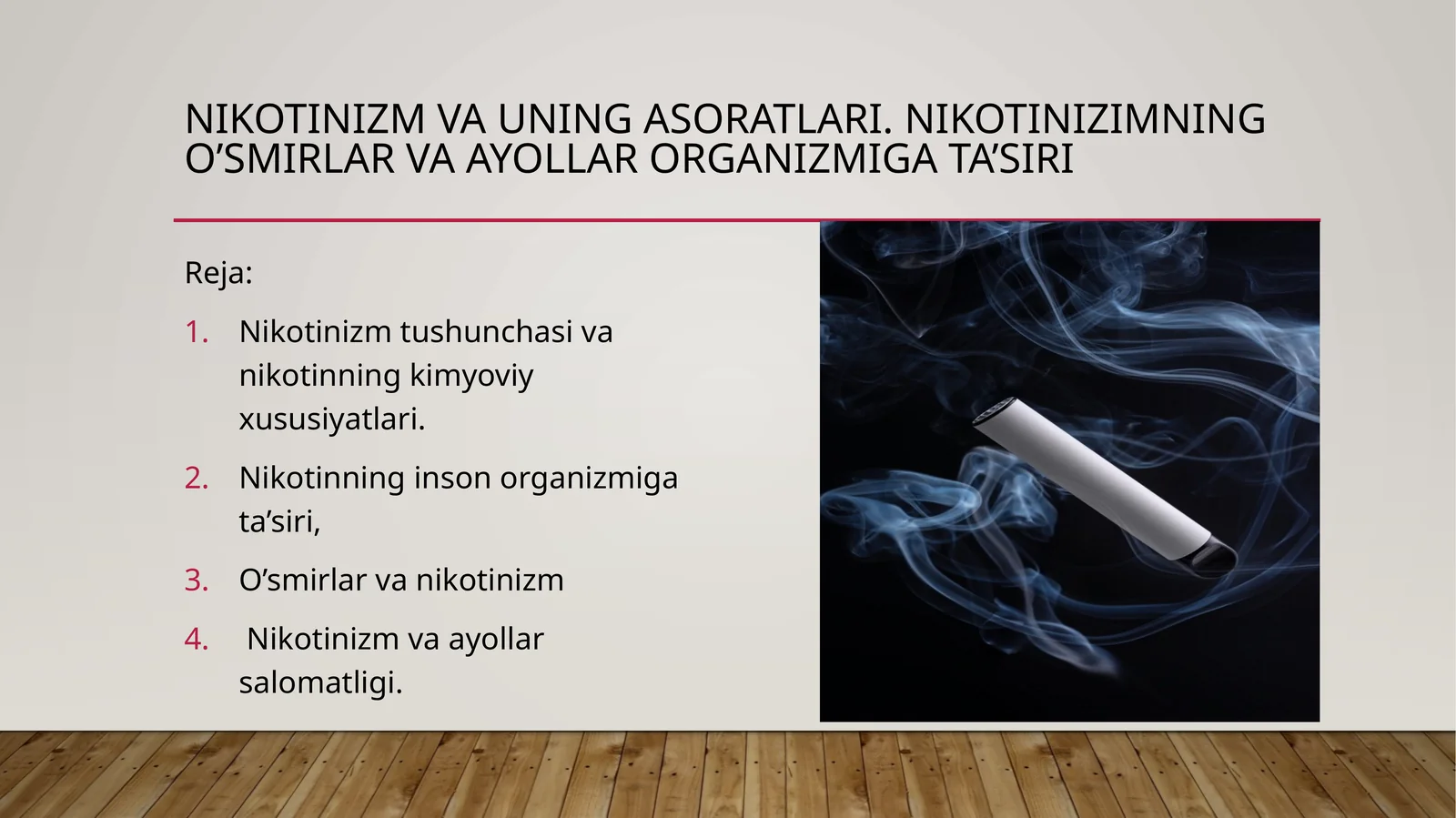 NIKOTINIZM VA UNING ASORATLARI. NIKOTINIZIMNING O’SMIRLAR VA AYOLLAR ORGANIZMIGA TA’SIRI

Reja:

1. Nikotinizm tushunchasi va nikotinning kimyoviy xususiyatlari.

2. Nikotinning inson organizmiga ta’siri,

3. O’smirlar va nikotinizm

4. Nikotinizm va ayollar salomatligi.